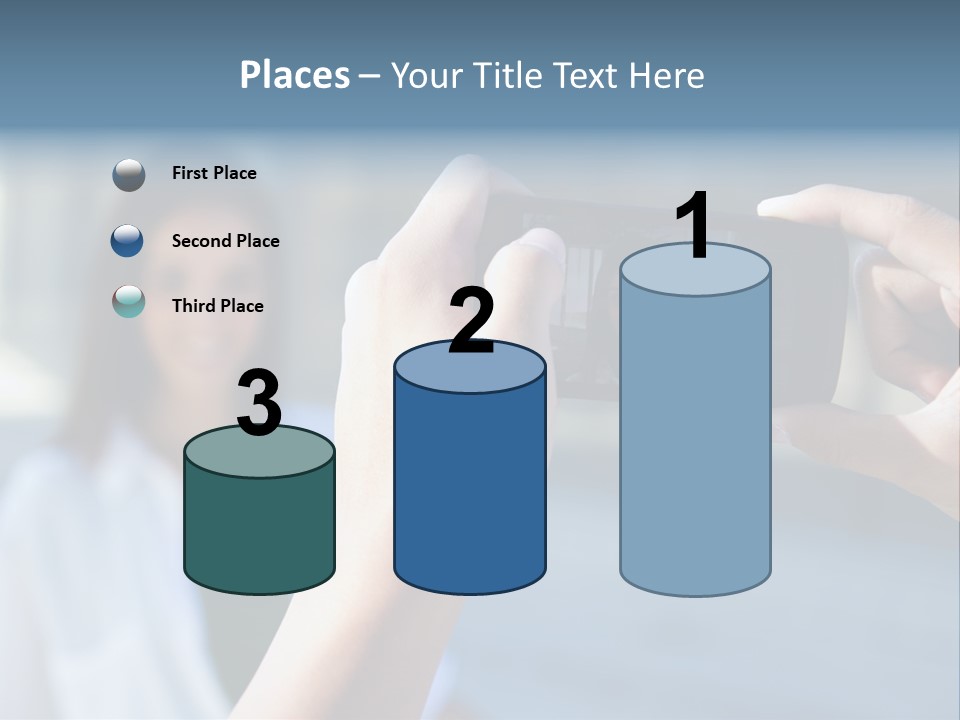 Places – Your Title Text Here

First Place

Second Place

Third Place

3

2

1